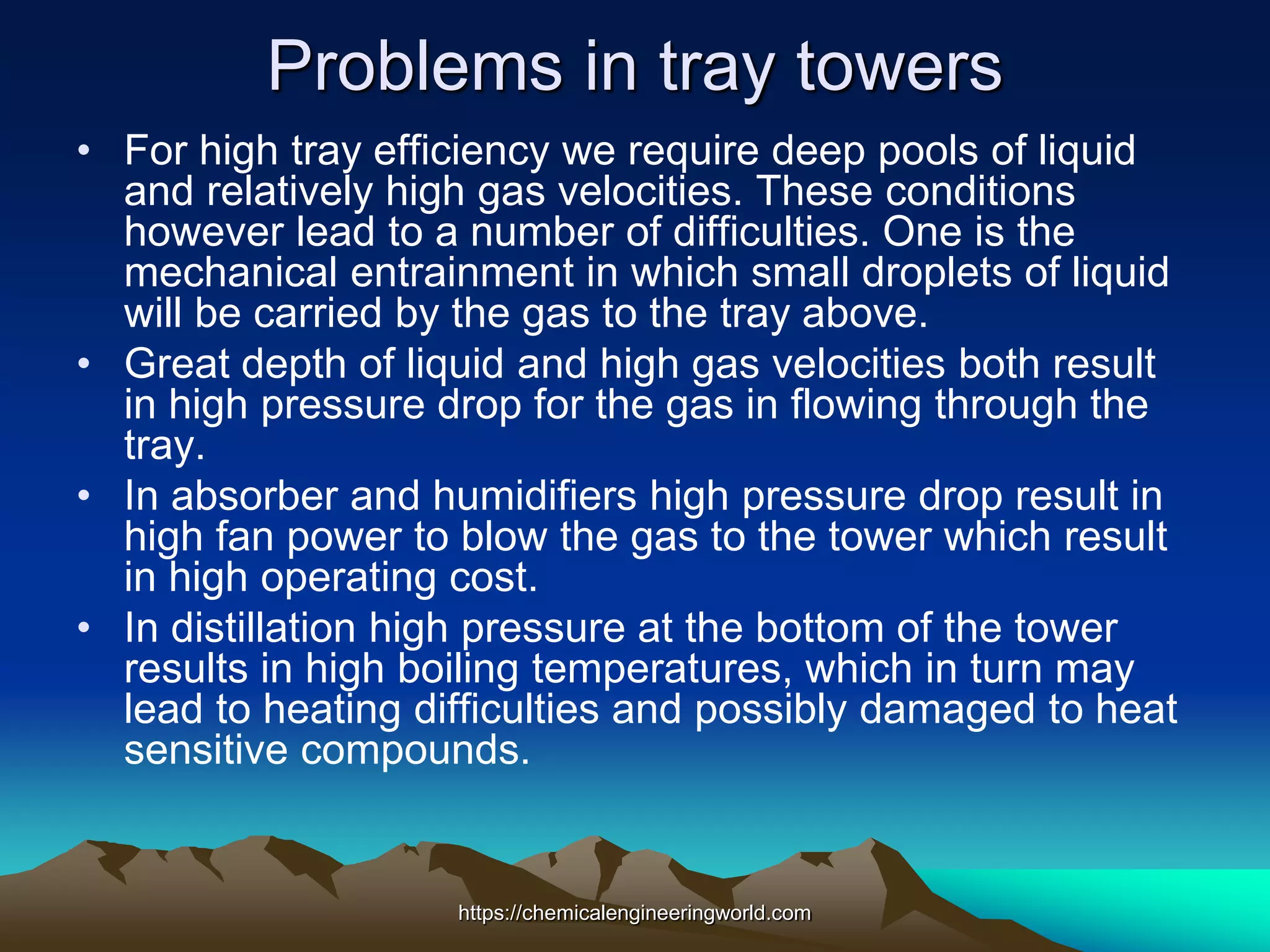 Problems in tray towers

• For high tray efficiency we require deep pools of liquid and relatively high gas velocities. These conditions however lead to a number of difficulties. One is the mechanical entrainment in which small droplets of liquid will be carried by the gas to the tray above.
• Great depth of liquid and high gas velocities both result in high pressure drop for the gas in flowing through the tray.
• In absorber and humidifiers high pressure drop result in high fan power to blow the gas to the tower which result in high operating cost.
• In distillation high pressure at the bottom of the tower results in high boiling temperatures, which in turn may lead to heating difficulties and possibly damaged to heat sensitive compounds.

https://chemicalengineeringworld.com